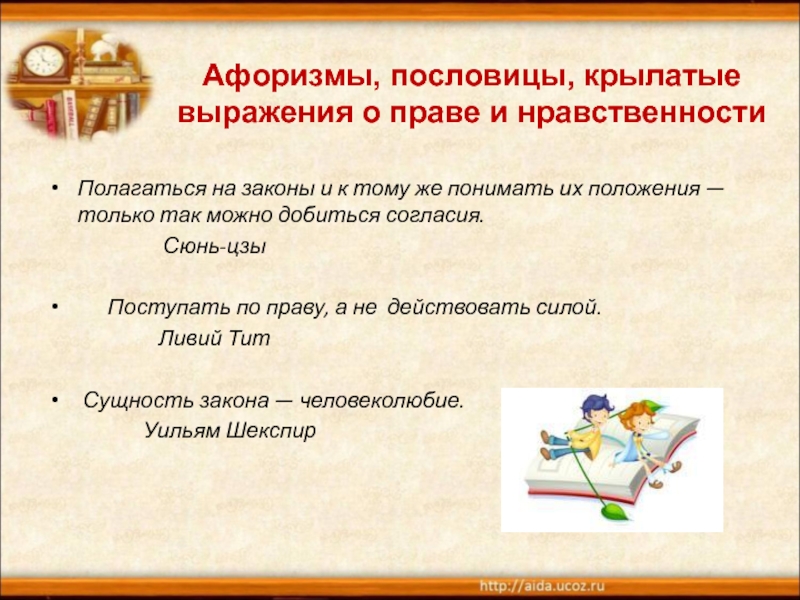 Афоризмы, пословицы, крылатые выражения о праве и нравственности

• Полагаться на законы и к тому же понимать их положения — только так можно добиться согласия.

Сюнь-цзы

• Поступать по праву, а не действовать силой.

Ливий Тит

• Сущность закона — человеколюбие.

Уильям Шекспир

http://aida.ucoz.ru